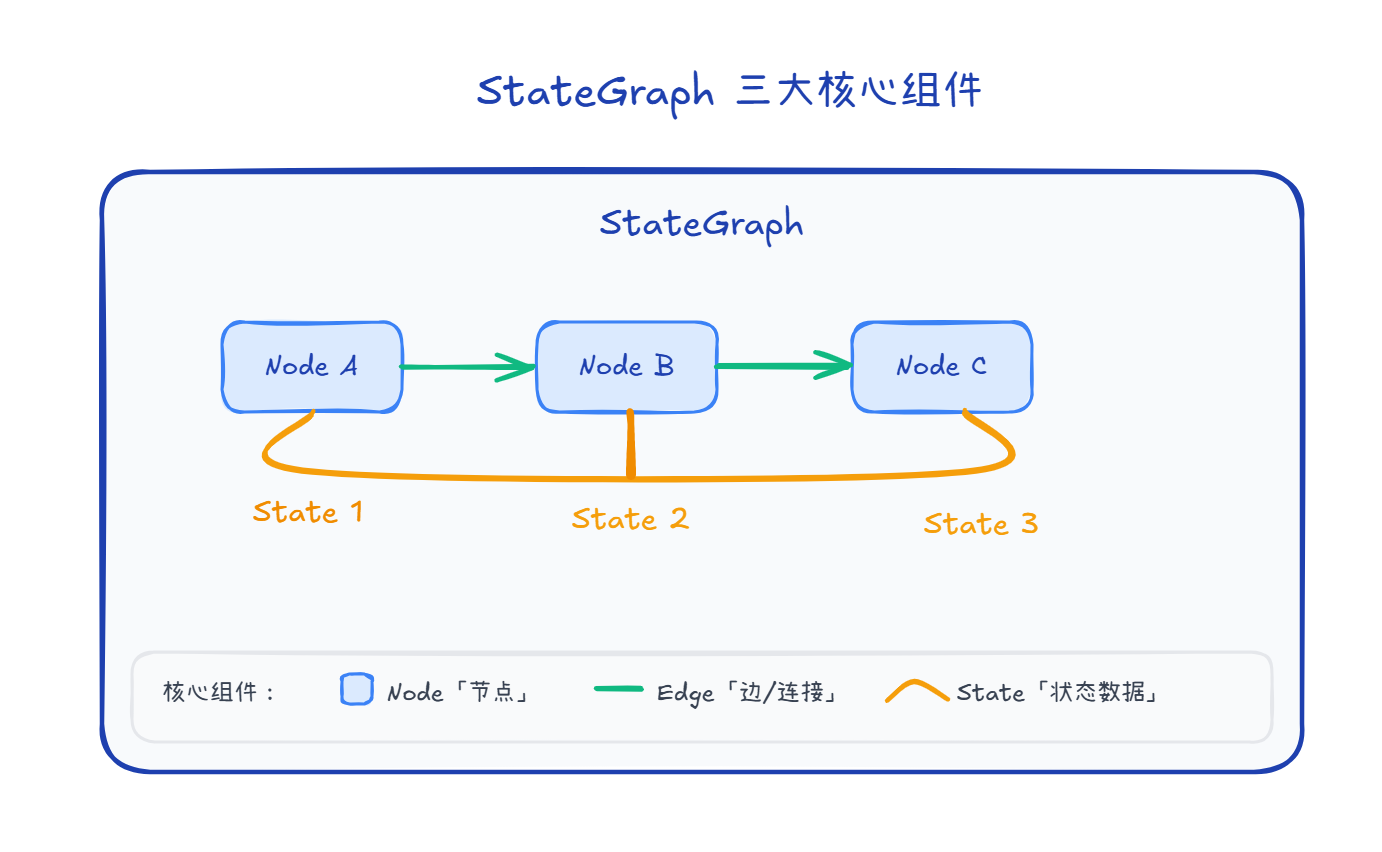 StateGraph 三大核心组件

StateGraph

Node A

Node B

Node C

State 1

State 2

State 3

核心组件： Node「节点」 Edge「边/连接」 State「状态数据」